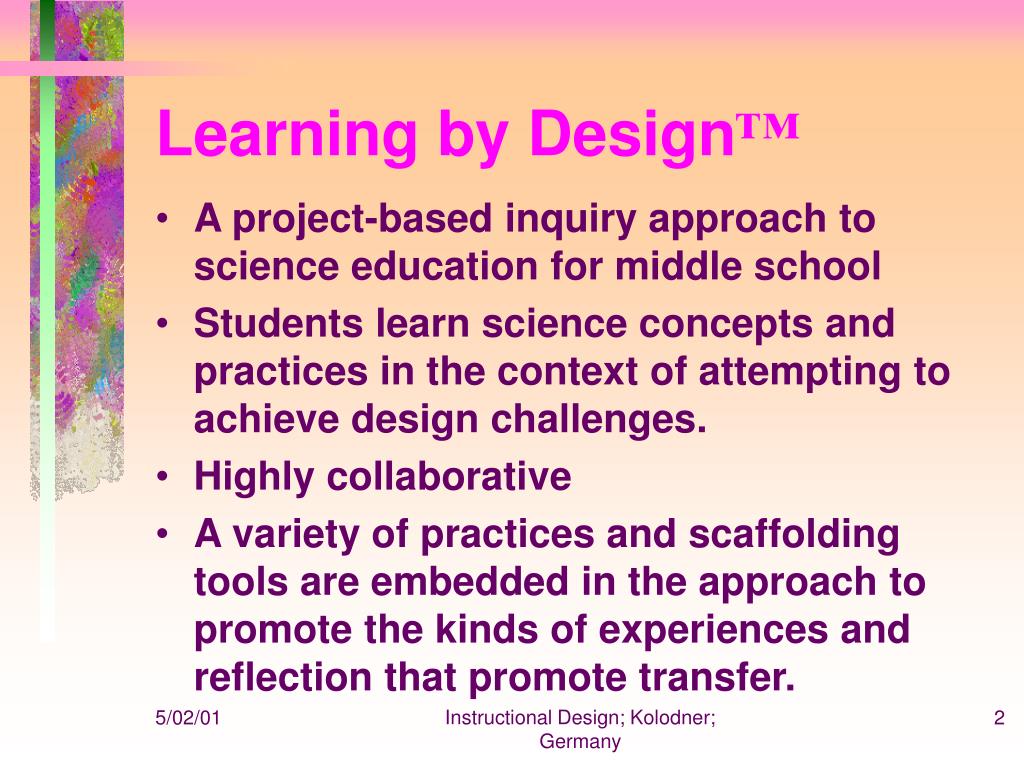 Learning by Design™

• A project-based inquiry approach to science education for middle school
• Students learn science concepts and practices in the context of attempting to achieve design challenges.
• Highly collaborative
• A variety of practices and scaffolding tools are embedded in the approach to promote the kinds of experiences and reflection that promote transfer.

5/02/01

Instructional Design; Kolodner; Germany

2